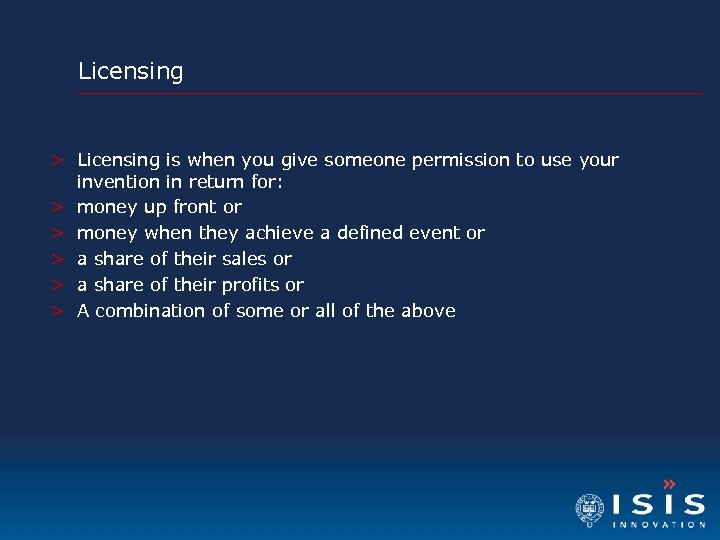 Licensing

> Licensing is when you give someone permission to use your invention in return for:
> money up front or
> money when they achieve a defined event or
> a share of their sales or
> a share of their profits or
> A combination of some or all of the above

ISIS
INNOVATION